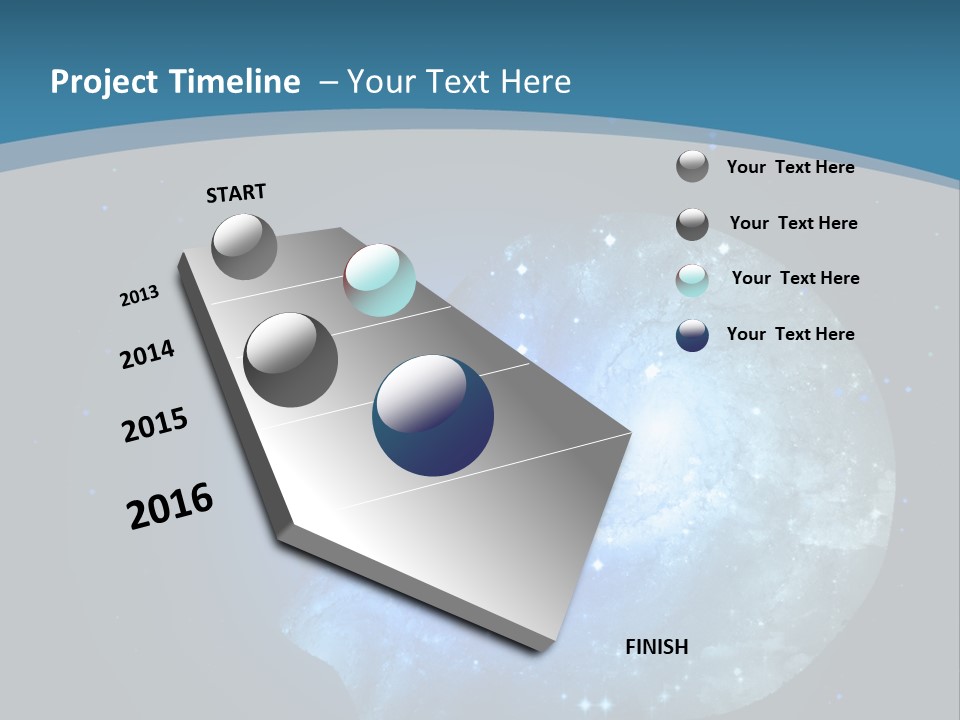 Project Timeline – Your Text Here

START

2013

2014

2015

2016

FINISH

Your Text Here

Your Text Here

Your Text Here

Your Text Here